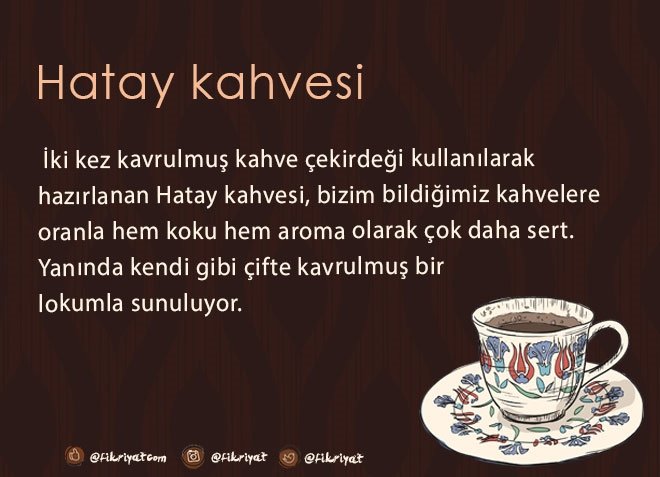 Hatay kahvesi

İki kez kavrulmuş kahve çekirdeği kullanılarak hazırlanan Hatay kahvesi, bizim bildiğimiz kahvelere oranla hem koku hem aroma olarak çok daha sert. Yanında kendi gibi çifte kavrulmuş bir lokumla sunuluyor.

@fikriyatcom @fikriyat @fikriyat